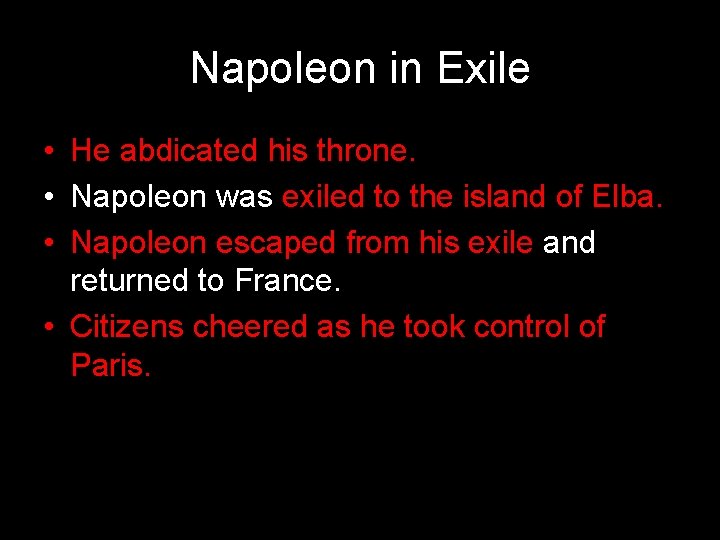 Napoleon in Exile

• He abdicated his throne.
• Napoleon was exiled to the island of Elba.
• Napoleon escaped from his exile and returned to France.
• Citizens cheered as he took control of Paris.